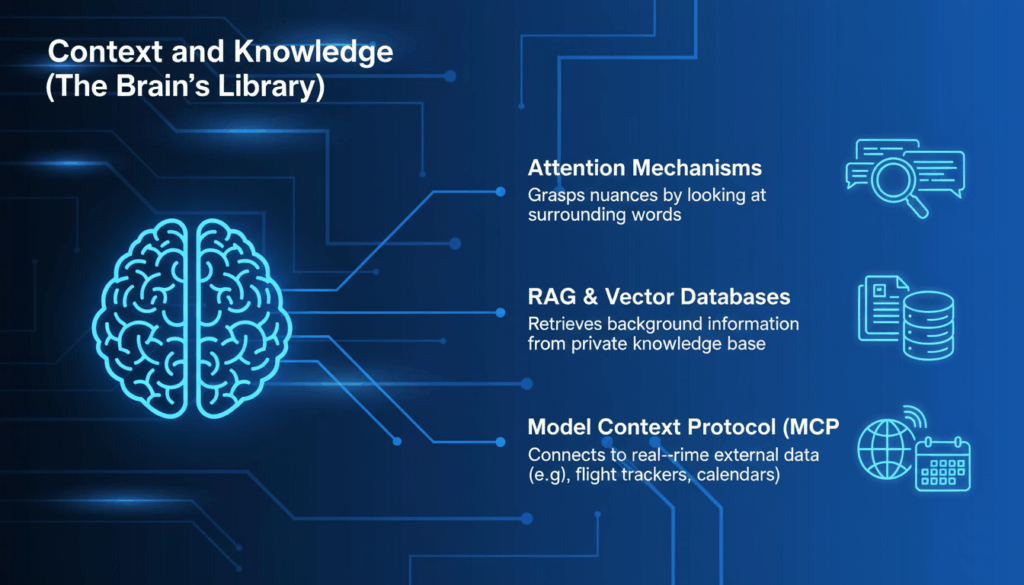 Context and Knowledge
(The Brain's Library)

Attention Mechanisms
Grasps nuances by looking at surrounding words

RAG & Vector Databases
Retrieves background information from private knowledge base

Model Context Protocol (MCP
Connects to real--rime external data (e.g), flight trackers, calendars)